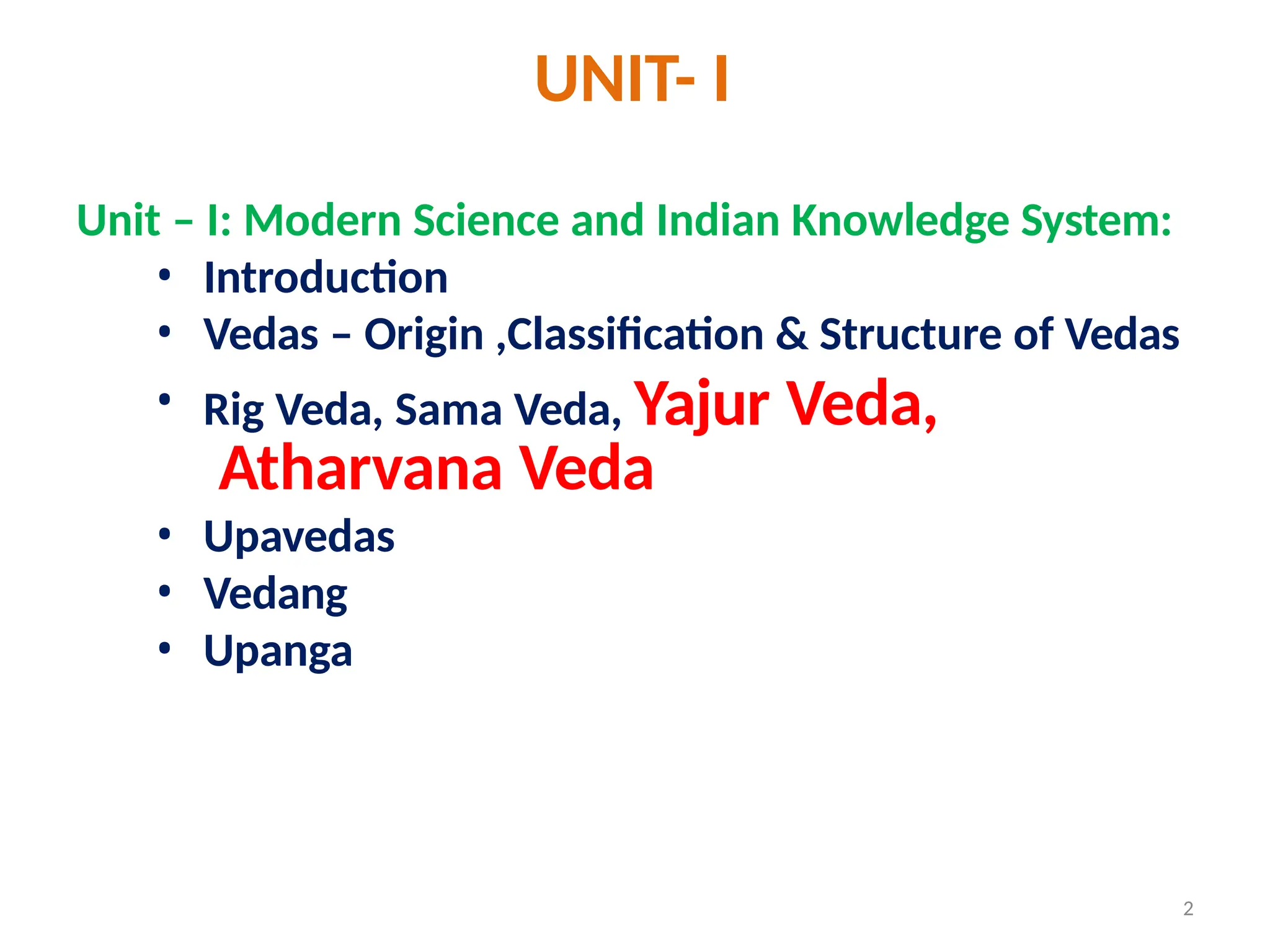 UNIT- I

Unit – I: Modern Science and Indian Knowledge System:

• Introduction
• Vedas – Origin ,Classification & Structure of Vedas
• Rig Veda, Sama Veda, Yajur Veda, Atharvana Veda
• Upavedas
• Vedang
• Upanga

2